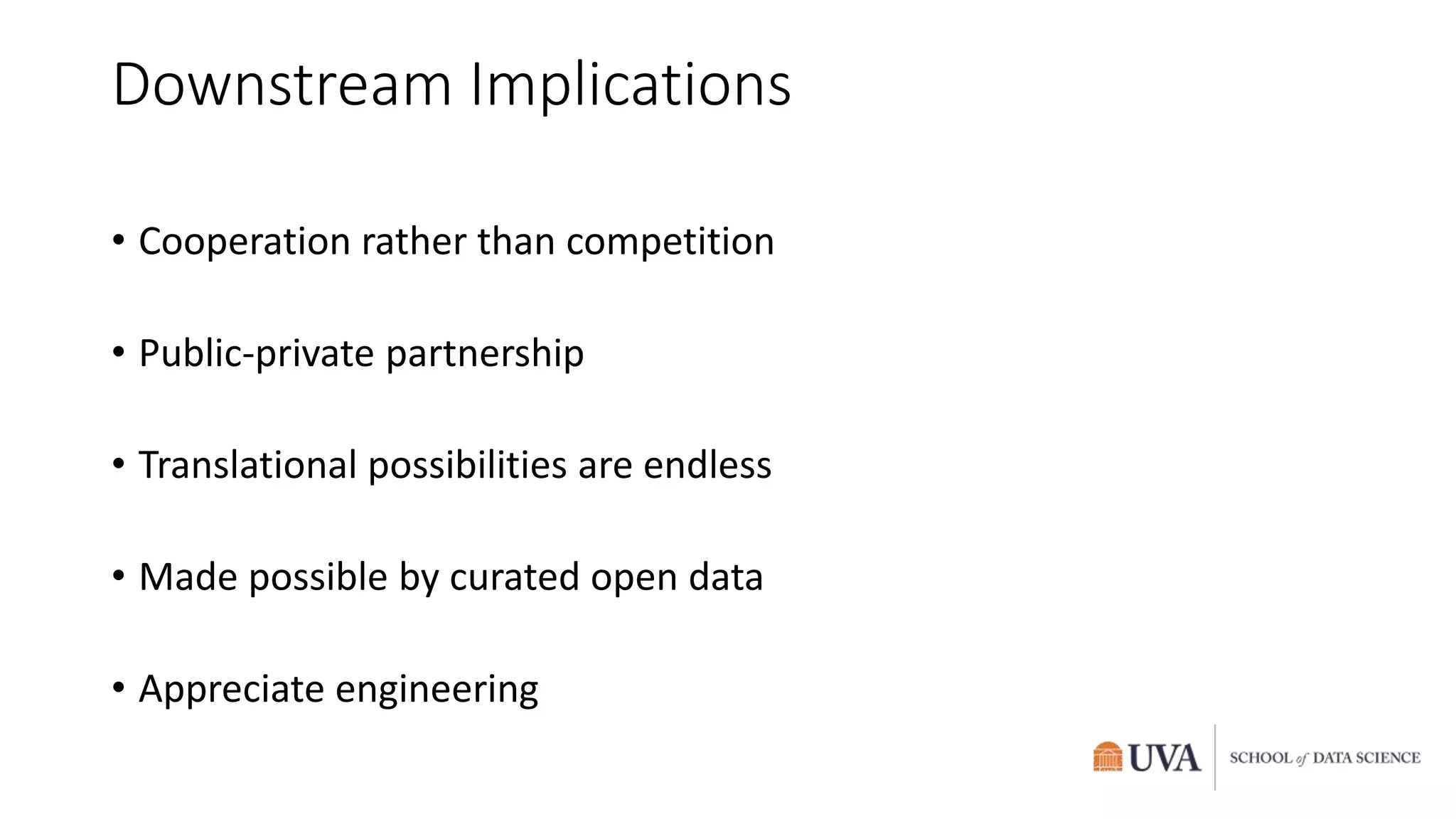 Downstream Implications

• Cooperation rather than competition

• Public-private partnership

• Translational possibilities are endless

• Made possible by curated open data

• Appreciate engineering

UVA SCHOOL of DATA SCIENCE